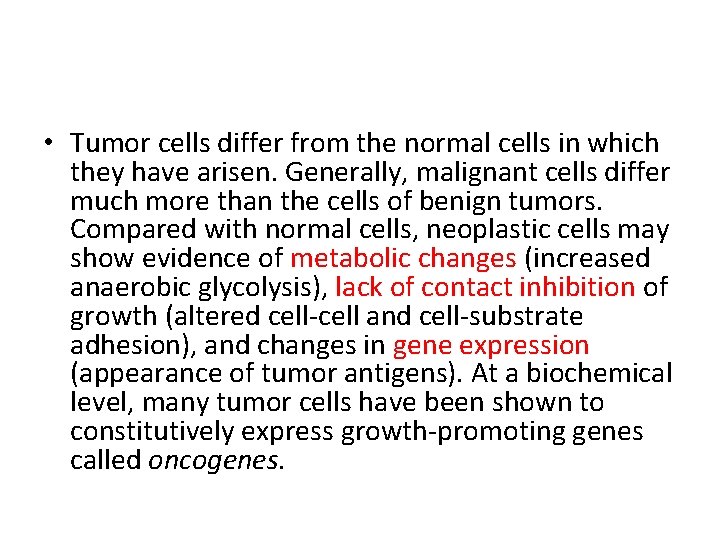 • Tumor cells differ from the normal cells in which they have arisen. Generally, malignant cells differ much more than the cells of benign tumors. Compared with normal cells, neoplastic cells may show evidence of metabolic changes (increased anaerobic glycolysis), lack of contact inhibition of growth (altered cell-cell and cell-substrate adhesion), and changes in gene expression (appearance of tumor antigens). At a biochemical level, many tumor cells have been shown to constitutively express growth-promoting genes called oncogenes.